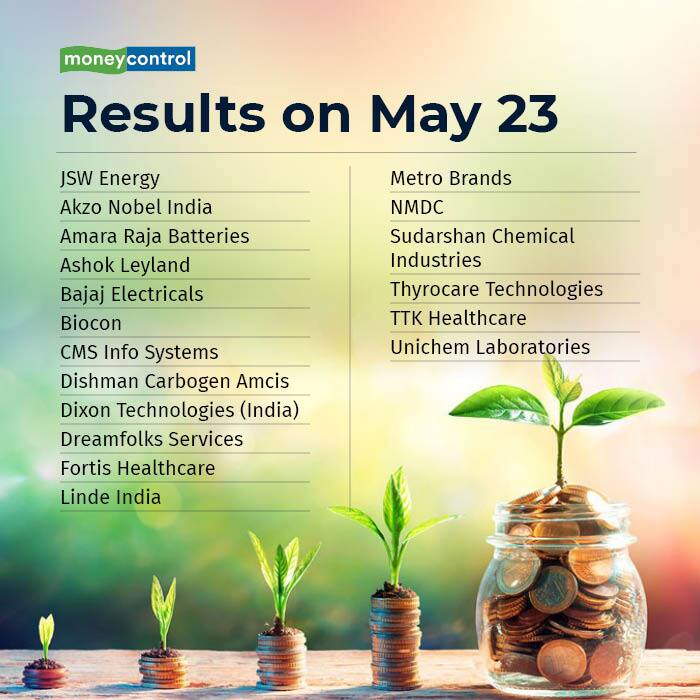 moneycontrol

Results on May 23

JSW Energy
Akzo Nobel India
Amara Raja Batteries
Ashok Leyland
Bajaj Electricals
Biocon
CMS Info Systems
Dishman Carbogen Amcis
Dixon Technologies (India)
Dreamfolks Services
Fortis Healthcare
Linde India

Metro Brands
NMDC
Sudarshan Chemical Industries
Thyrocare Technologies
TTK Healthcare
Unichem Laboratories